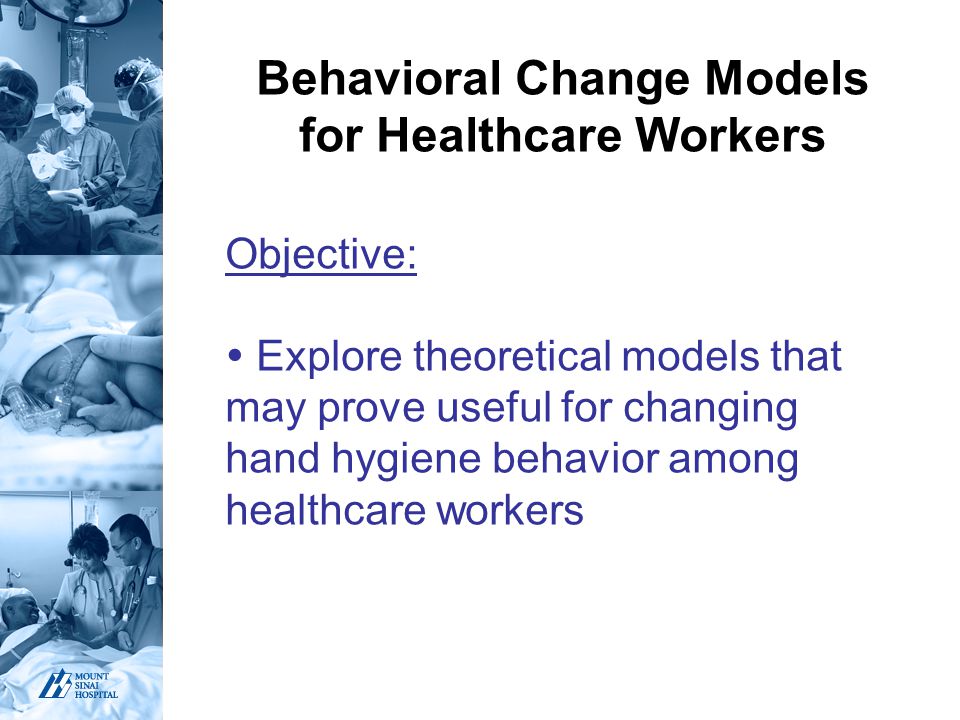 Behavioral Change Models for Healthcare Workers

Objective:

• Explore theoretical models that may prove useful for changing hand hygiene behavior among healthcare workers

MOUNT SINAI HOSPITAL